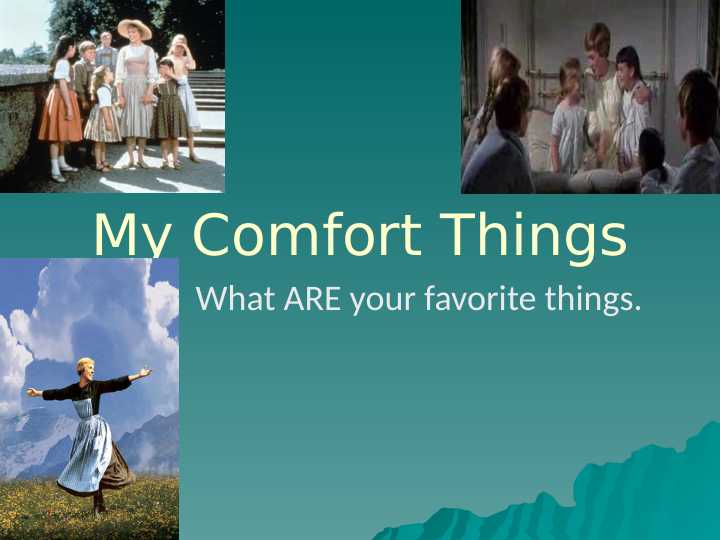 My Comfort Things

What ARE your favorite things.